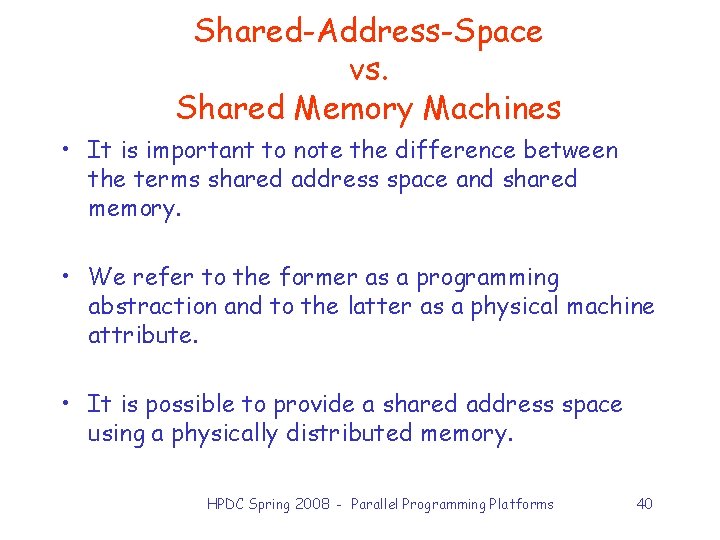 Shared-Address-Space
vs.
Shared Memory Machines

• It is important to note the difference between the terms shared address space and shared memory.

• We refer to the former as a programming abstraction and to the latter as a physical machine attribute.

• It is possible to provide a shared address space using a physically distributed memory.

HPDC Spring 2008 - Parallel Programming Platforms 40